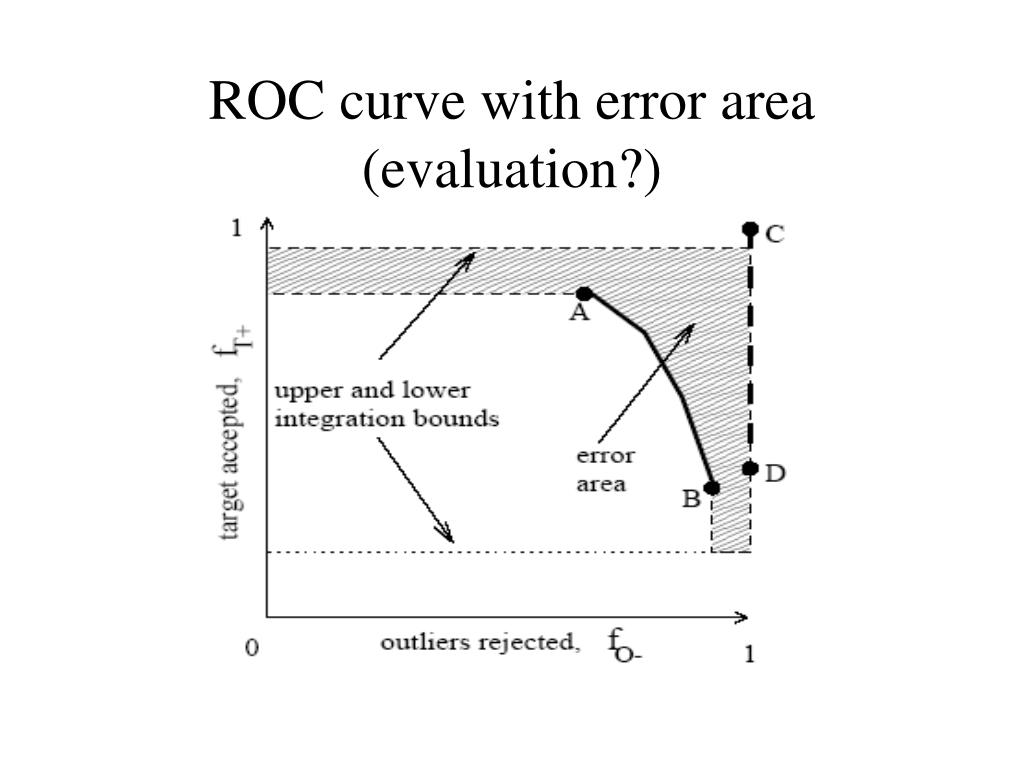 ROC curve with error area (evaluation?)

1

C

A

target accepted, $f_{T+}$

upper and lower integration bounds

error area

D

B

0

outliers rejected, $f_{O-}$

1